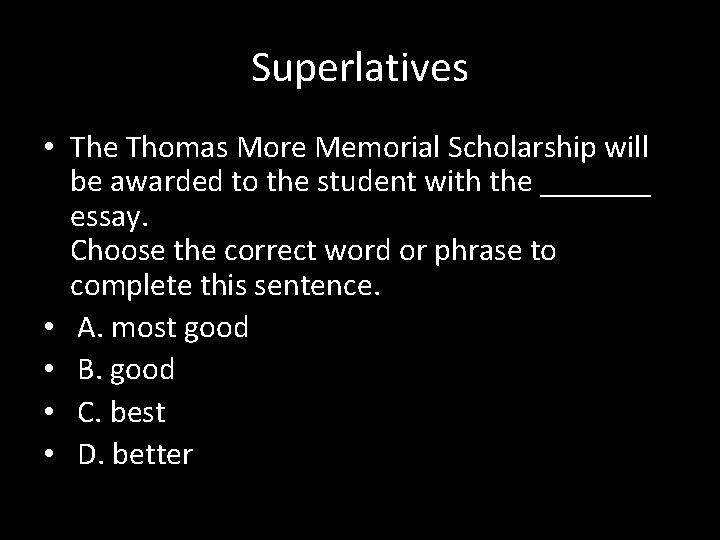 Superlatives

• The Thomas More Memorial Scholarship will be awarded to the student with the _______ essay.
Choose the correct word or phrase to complete this sentence.
• A. most good
• B. good
• C. best
• D. better